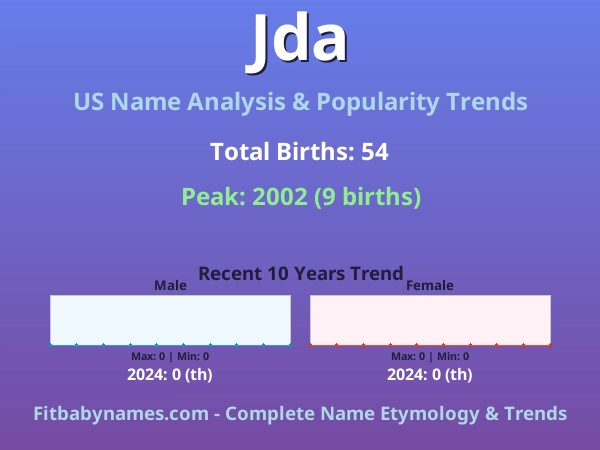 Jda

US Name Analysis & Popularity Trends

Total Births: 54

Peak: 2002 (9 births)

Recent 10 Years Trend

Male

Max: 0 | Min: 0

2024: 0 (th)

Female

Max: 0 | Min: 0

2024: 0 (th)

Fitbabynames.com - Complete Name Etymology & Trends